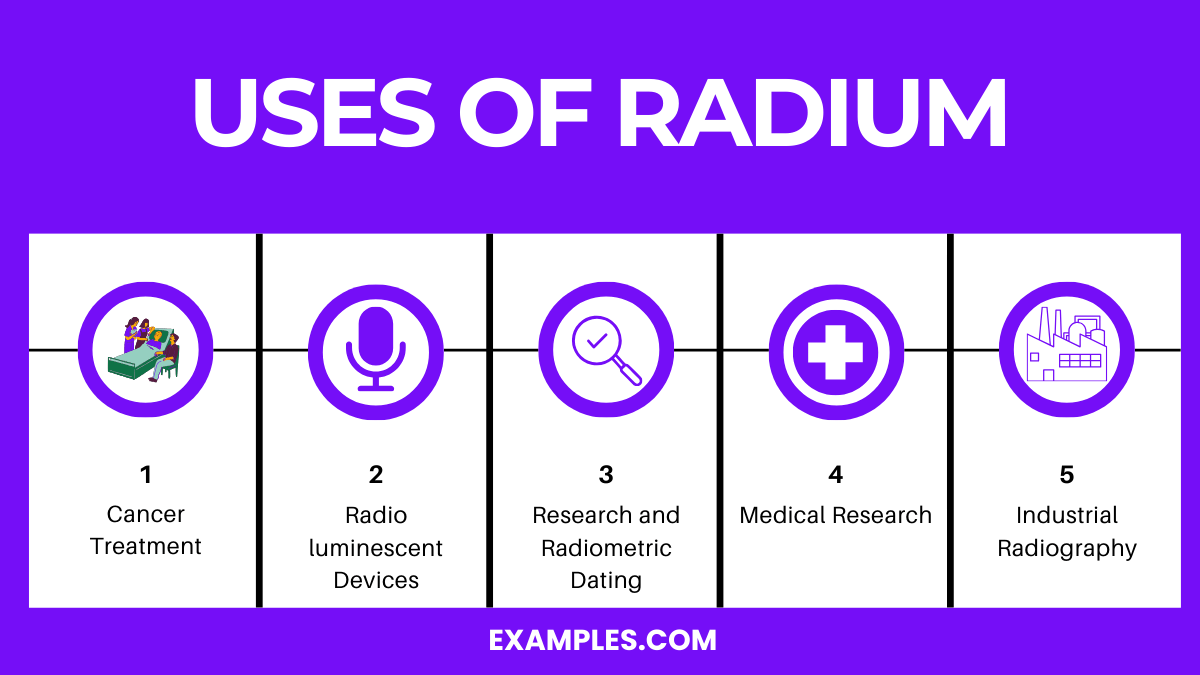 USES OF RADIUM

1
Cancer Treatment

2
Radio luminescent Devices

3
Research and Radiometric Dating

4
Medical Research

5
Industrial Radiography

EXAMPLES.COM